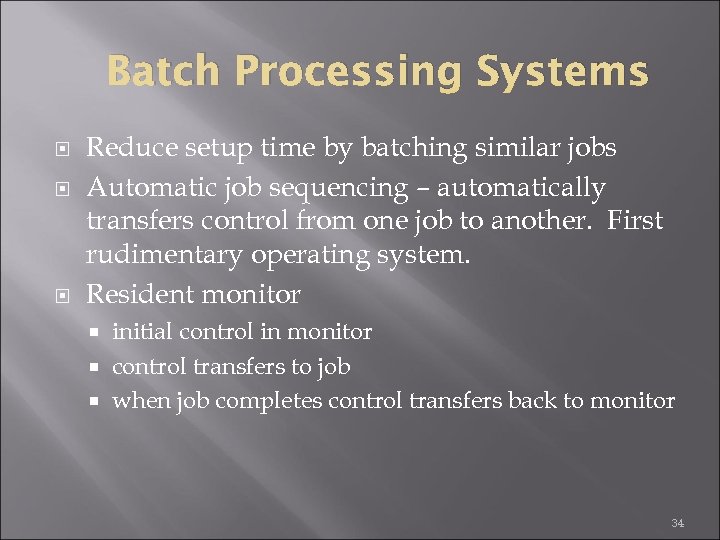 Batch Processing Systems

Reduce setup time by batching similar jobs

Automatic job sequencing – automatically transfers control from one job to another. First rudimentary operating system.

Resident monitor

initial control in monitor

control transfers to job

when job completes control transfers back to monitor

34